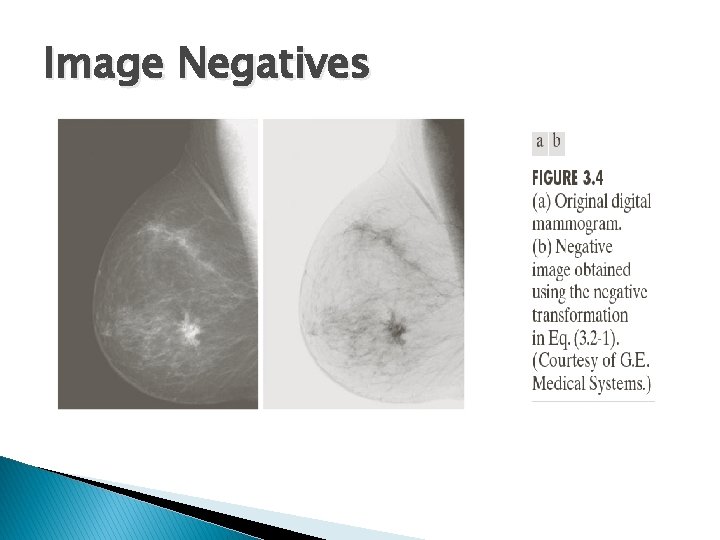 Image Negatives

a b

FIGURE 3.4
(a) Original digital mammogram.
(b) Negative image obtained using the negative transformation in Eq. (3.2-1).
(Courtesy of G.E. Medical Systems.)